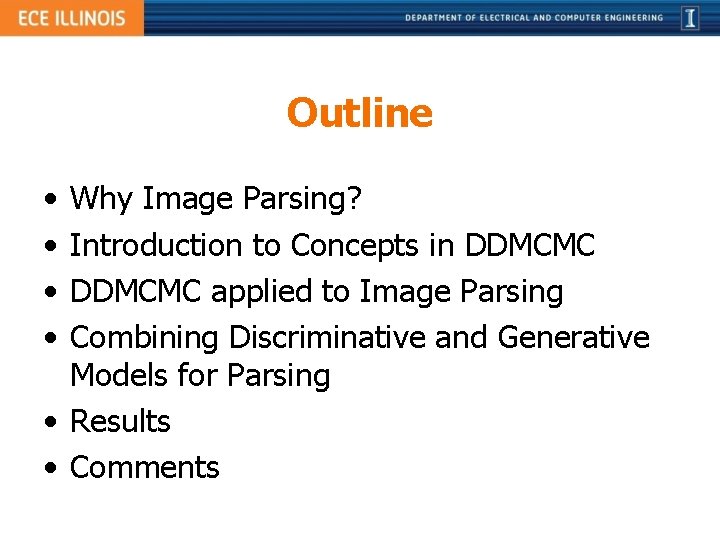 ECE ILLINOIS
DEPARTMENT OF ELECTRICAL AND COMPUTER ENGINEERING
I

Outline

• Why Image Parsing?
• Introduction to Concepts in DDMCMC
• DDMCMC applied to Image Parsing
• Combining Discriminative and Generative Models for Parsing
• Results
• Comments